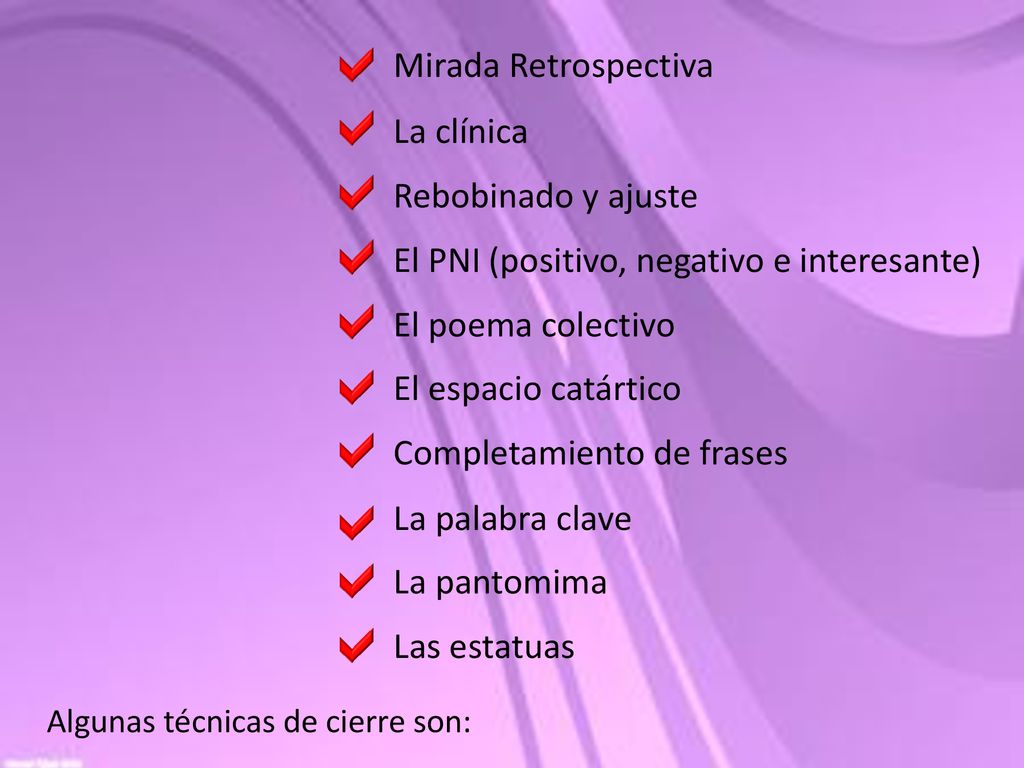 Mirada Retrospectiva
La clínica
Rebobinado y ajuste
El PNI (positivo, negativo e interesante)
El poema colectivo
El espacio catártico
Completamiento de frases
La palabra clave
La pantomima
Las estatuas

Algunas técnicas de cierre son: